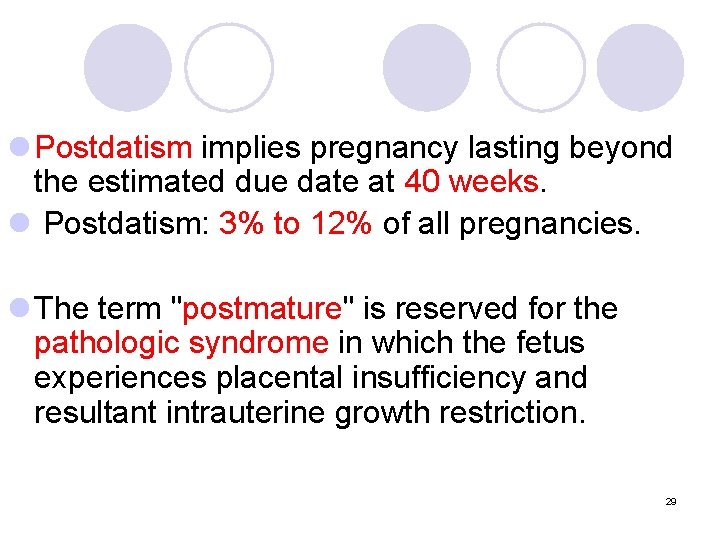 Postdatism implies pregnancy lasting beyond the estimated due date at 40 weeks.

Postdatism: 3% to 12% of all pregnancies.

The term "postmature" is reserved for the pathologic syndrome in which the fetus experiences placental insufficiency and resultant intrauterine growth restriction.

29